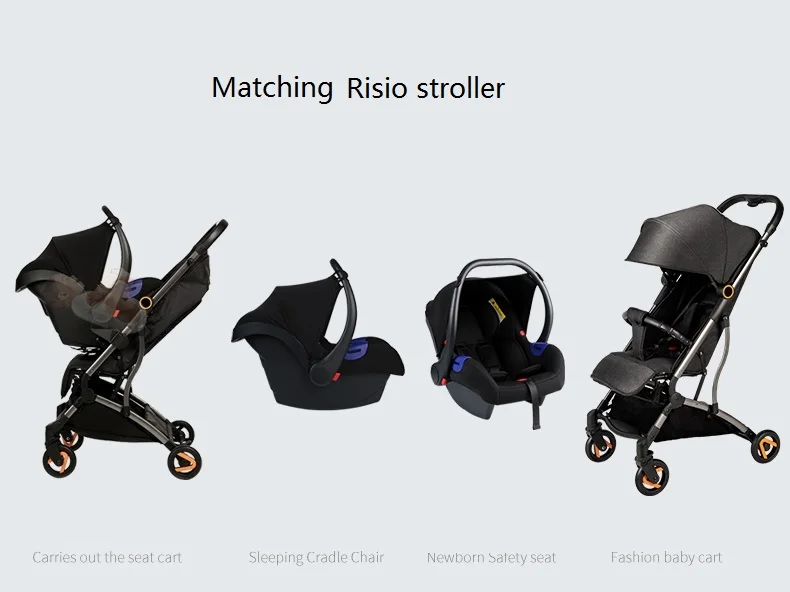 Matching Risio stroller

Carries out the seat cart

Sleeping Cradle Chair

Newborn Safety seat

Fashion baby cart